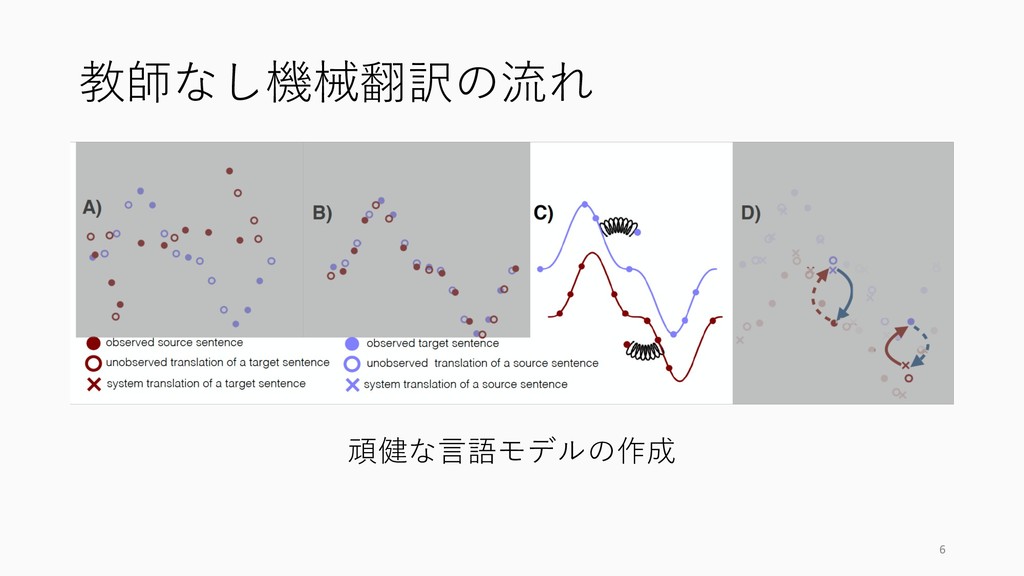 教師なし機械翻訳の流れ

A)

B)

C)

D)

observed source sentence
unobserved translation of a target sentence
system translation of a target sentence
observed target sentence
unobserved translation of a source sentence
system translation of a source sentence

頑健な言語モデルの作成

6